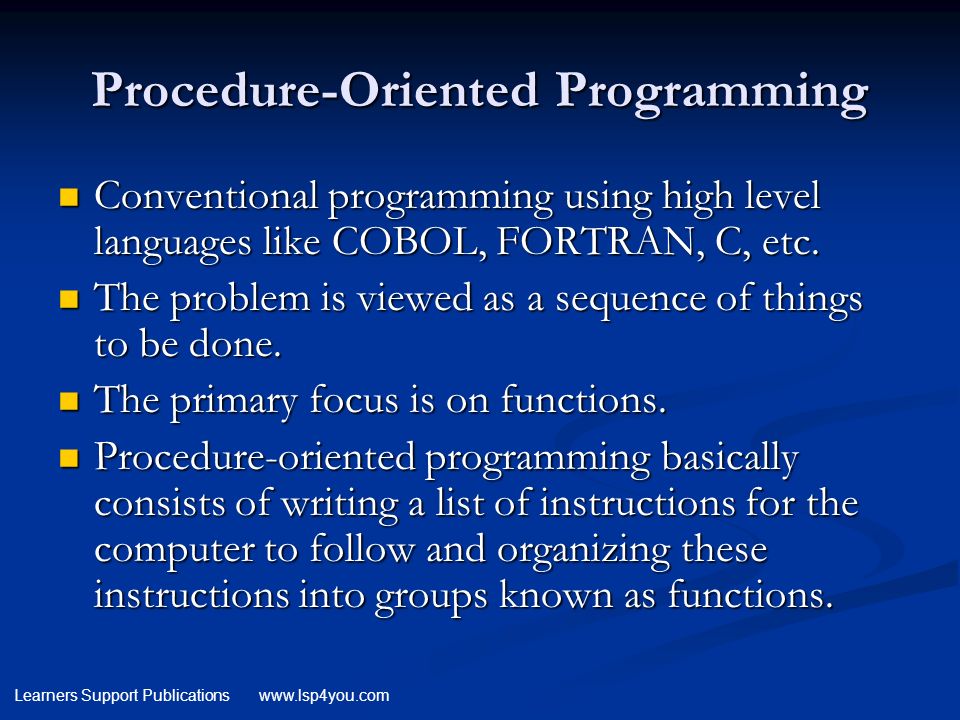 Procedure-Oriented Programming

- Conventional programming using high level languages like COBOL, FORTRAN, C, etc.
- The problem is viewed as a sequence of things to be done.
- The primary focus is on functions.
- Procedure-oriented programming basically consists of writing a list of instructions for the computer to follow and organizing these instructions into groups known as functions.

Learners Support Publications www.lsp4you.com